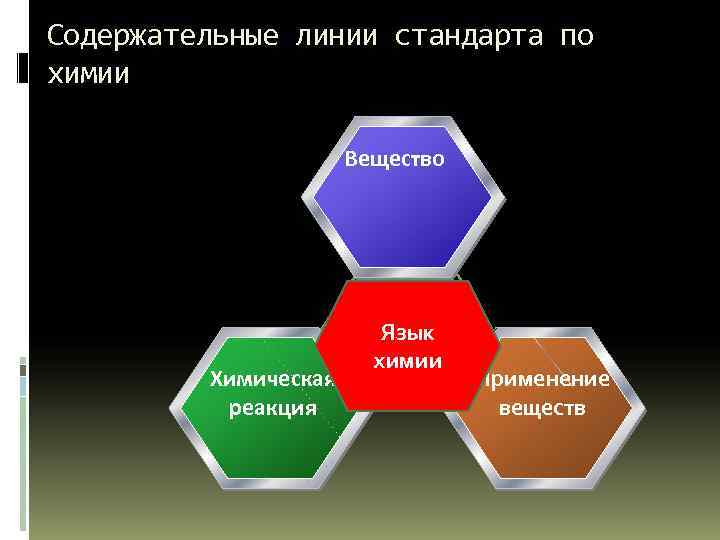 Содержательные линии стандарта по химии

Вещество

Язык химии

Химическая реакция

рименение веществ